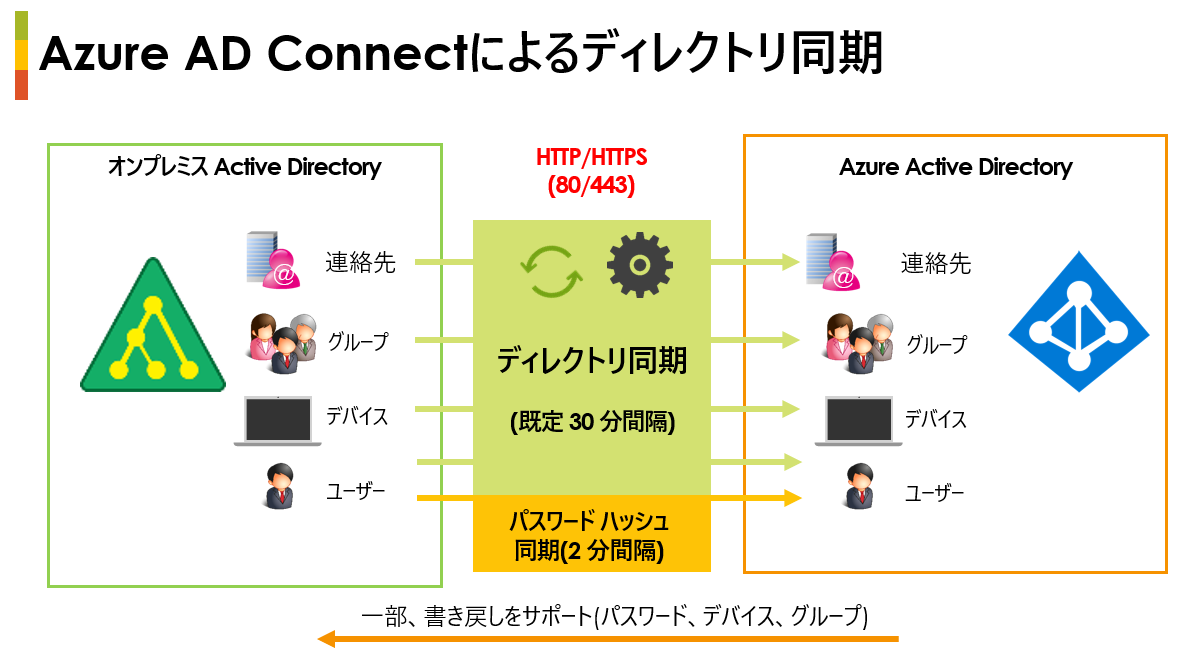 Azure AD Connectによるディレクトリ同期

オンプレミス Active Directory

連絡先

グループ

デバイス

ユーザー

HTTP/HTTPS
(80/443)

ディレクトリ同期

(既定 30 分間隔)

パスワード ハッシュ
同期(2 分間隔)

Azure Active Directory

連絡先

グループ

デバイス

ユーザー

一部、書き戻しをサポート(パスワード、デバイス、グループ)